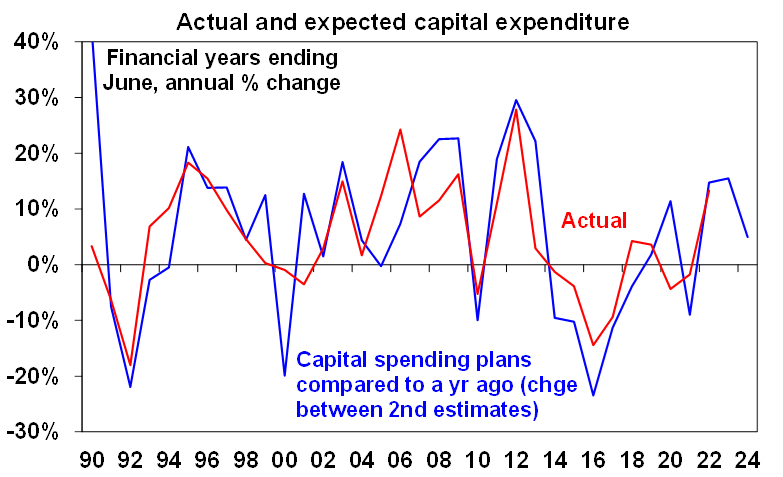 Actual and expected capital expenditure

Financial years ending June, annual % change

40%
30%
20%
10%
0%
-10%
-20%
-30%

Actual

Capital spending plans compared to a yr ago (chge between 2nd estimates)

90 92 94 96 98 00 02 04 06 08 10 12 14 16 18 20 22 24